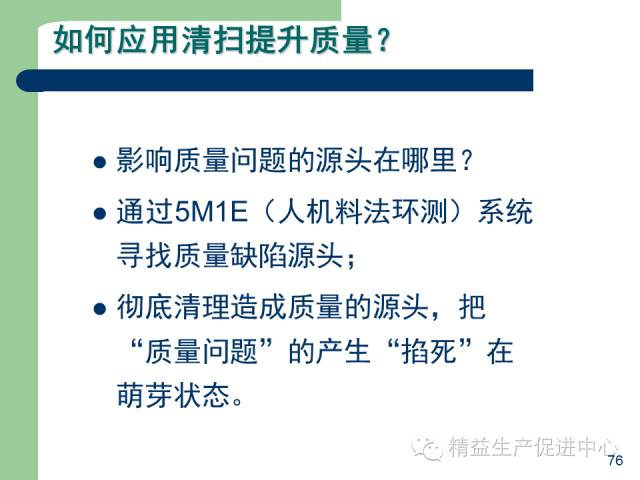 如何应用清扫提升质量？

● 影响质量问题的源头在哪里？

● 通过5M1E（人机料法环测）系统寻找质量缺陷源头；

● 彻底清理造成质量的源头，把“质量问题”的产生“掐死”在萌芽状态。

精益生产促进中心

76